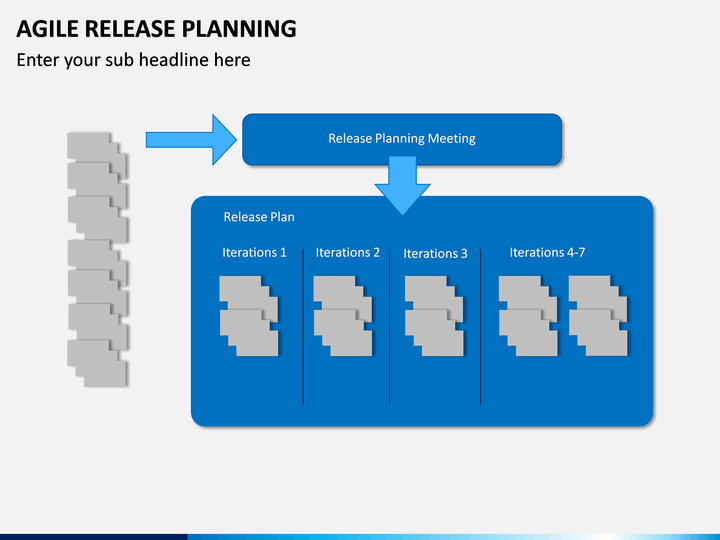 AGILE RELEASE PLANNING

Enter your sub headline here

Release Planning Meeting

Release Plan

Iterations 1

Iterations 2

Iterations 3

Iterations 4-7